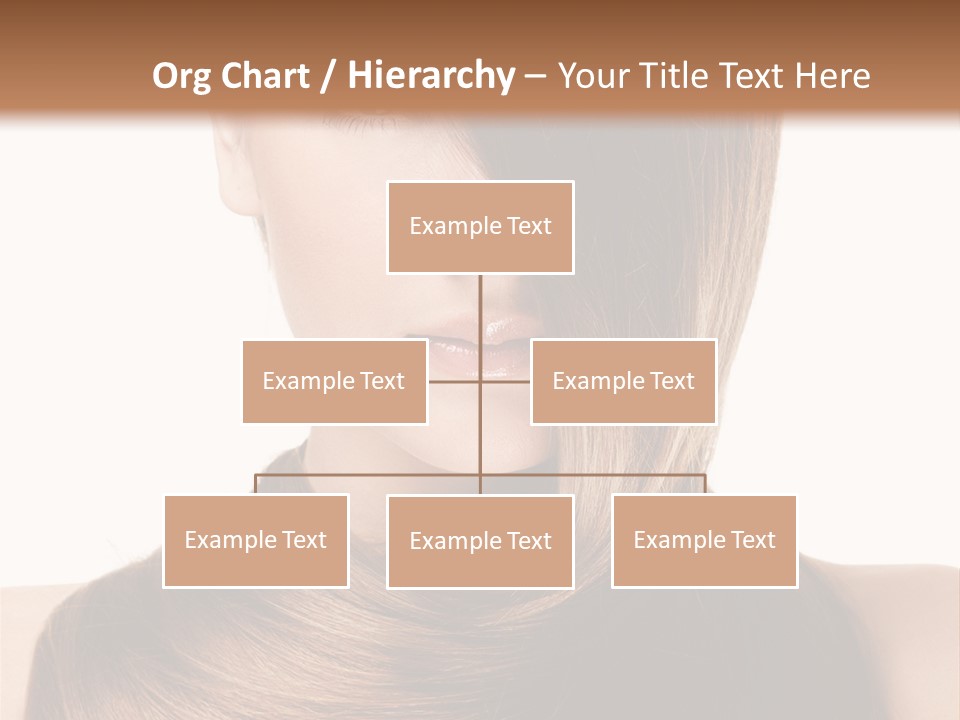 Org Chart / Hierarchy – Your Title Text Here

Example Text

Example Text

Example Text

Example Text

Example Text

Example Text